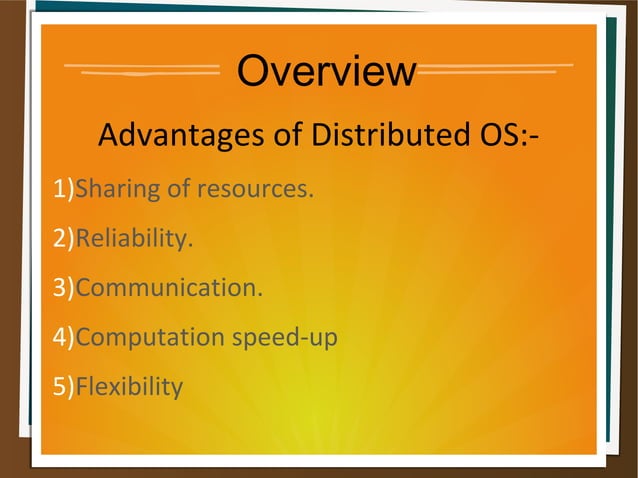 Overview

Advantages of Distributed OS:-

1)Sharing of resources.

2)Reliability.

3)Communication.

4)Computation speed-up

5)Flexibility